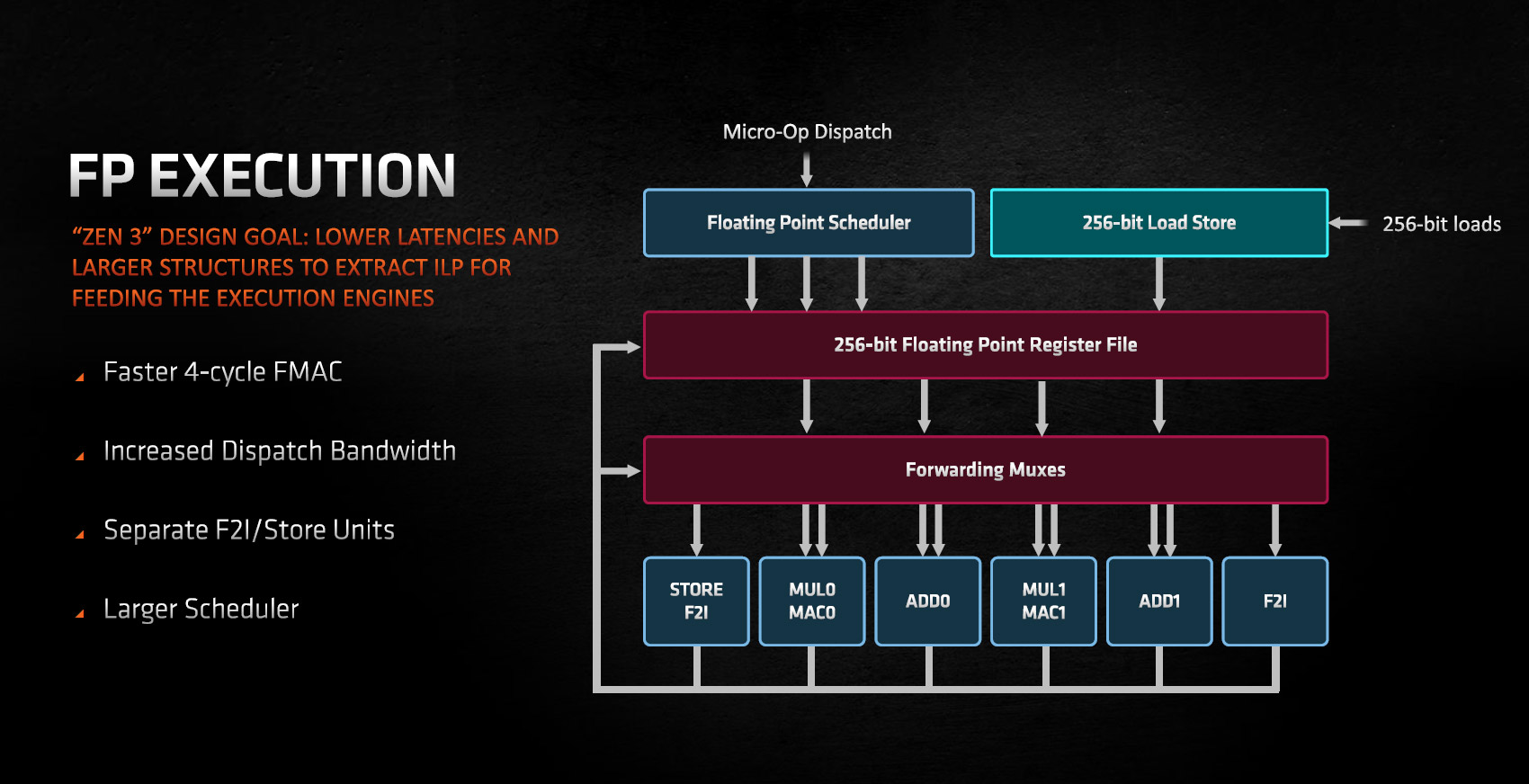 FP EXECUTION

“ZEN 3” DESIGN GOAL: LOWER LATENCIES AND LARGER STRUCTURES TO EXTRACT ILP FOR FEEDING THE EXECUTION ENGINES

Faster 4-cycle FMAC

Increased Dispatch Bandwidth

Separate F2I/Store Units

Larger Scheduler

Micro-Op Dispatch

Floating Point Scheduler

256-bit Load Store

256-bit loads

256-bit Floating Point Register File

Forwarding Muxes

STORE F2I

MUL0 MAC0

ADD0

MUL1 MAC1

ADD1

F2I